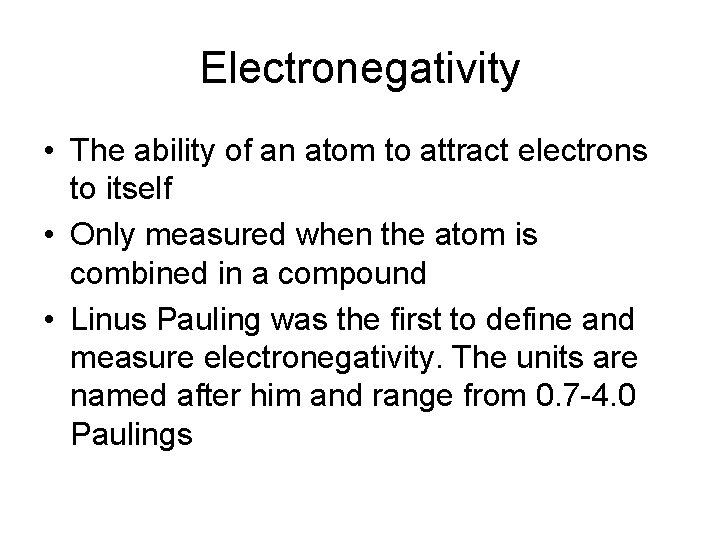 Electronegativity

• The ability of an atom to attract electrons to itself

• Only measured when the atom is combined in a compound

• Linus Pauling was the first to define and measure electronegativity. The units are named after him and range from 0.7-4.0 Paulings